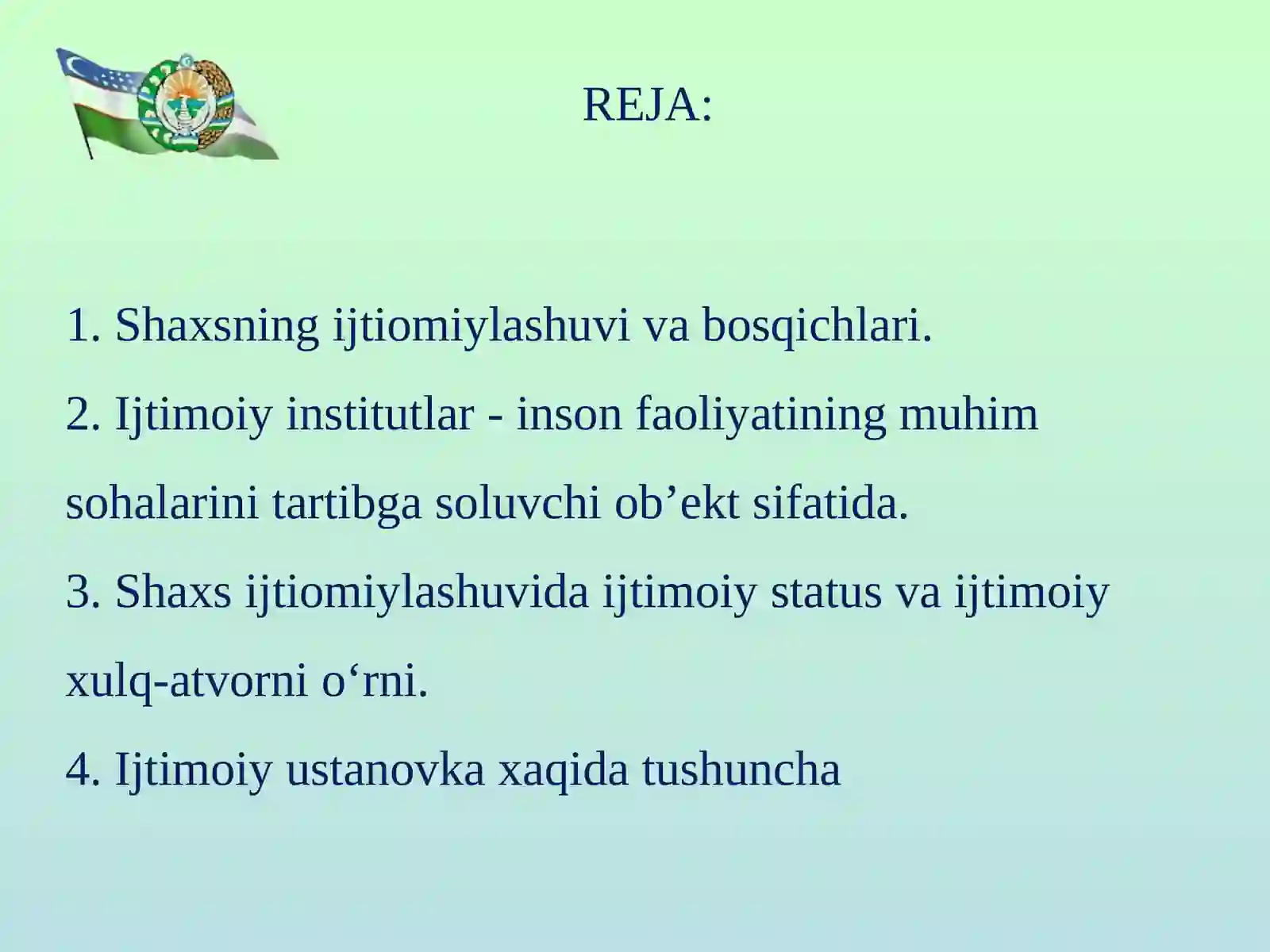 REJA:

1. Shaxsning ijtiomiylashuvi va bosqichlari.

2. Ijtimoiy institutlar - inson faoliyatining muhim sohalarini tartibga soluvchi ob’ekt sifatida.

3. Shaxs ijtiomiylashuvida ijtimoiy status va ijtimoiy xulq-atvorni o‘rni.

4. Ijtimoiy ustanovka xaqida tushuncha